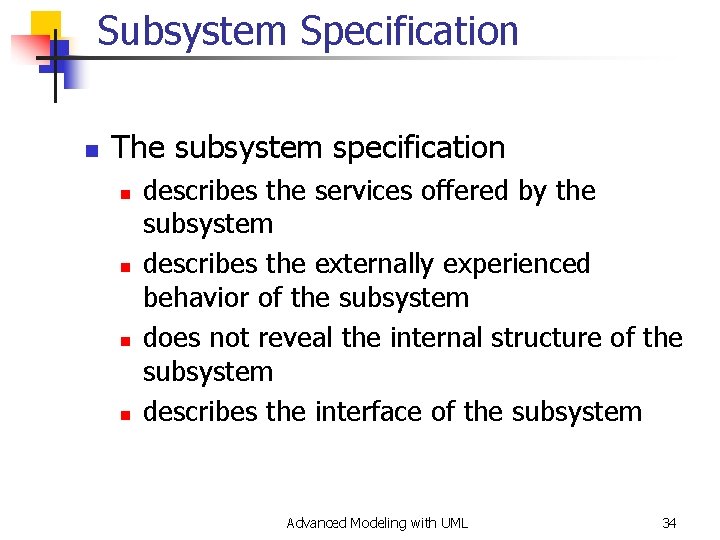 Subsystem Specification

The subsystem specification

describes the services offered by the subsystem

describes the externally experienced behavior of the subsystem

does not reveal the internal structure of the subsystem

describes the interface of the subsystem

Advanced Modeling with UML

34